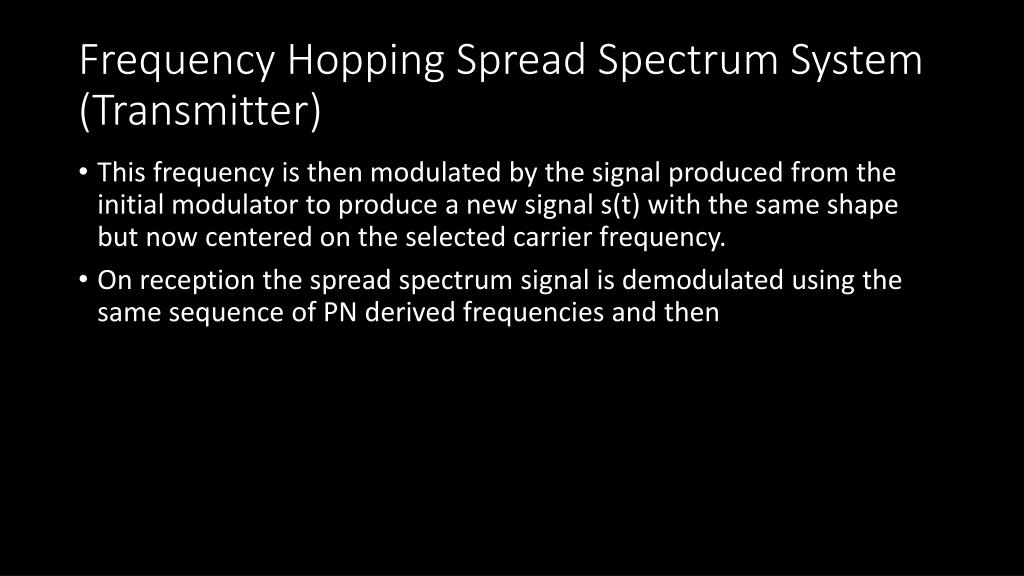 Frequency Hopping Spread Spectrum System (Transmitter)

• This frequency is then modulated by the signal produced from the initial modulator to produce a new signal s(t) with the same shape but now centered on the selected carrier frequency.

• On reception the spread spectrum signal is demodulated using the same sequence of PN derived frequencies and then